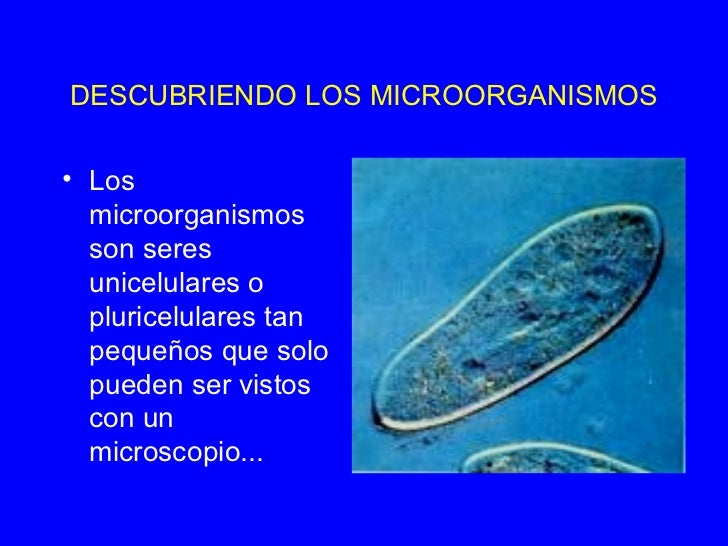 DESCUBRIENDO LOS MICROORGANISMOS

• Los microorganismos son seres unicelulares o pluricelulares tan pequeños que solo pueden ser vistos con un microscopio...